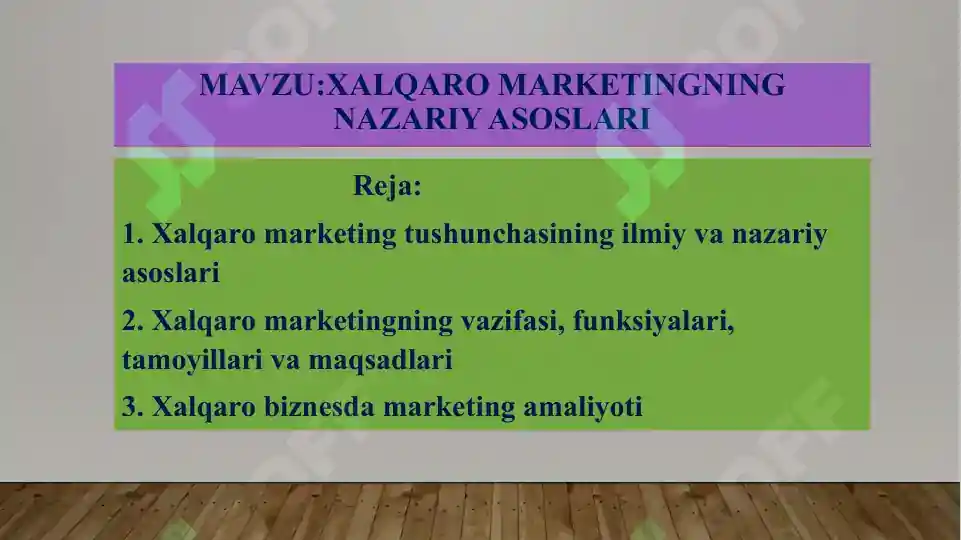 MAVZU:XALQARO MARKETINGNING NAZARIY ASOSLARI

Reja:

1. Xalqaro marketing tushunchasining ilmiy va nazariy asoslari

2. Xalqaro marketingning vazifasi, funksiyalari, tamoyillari va maqsadlari

3. Xalqaro biznesda marketing amaliyoti